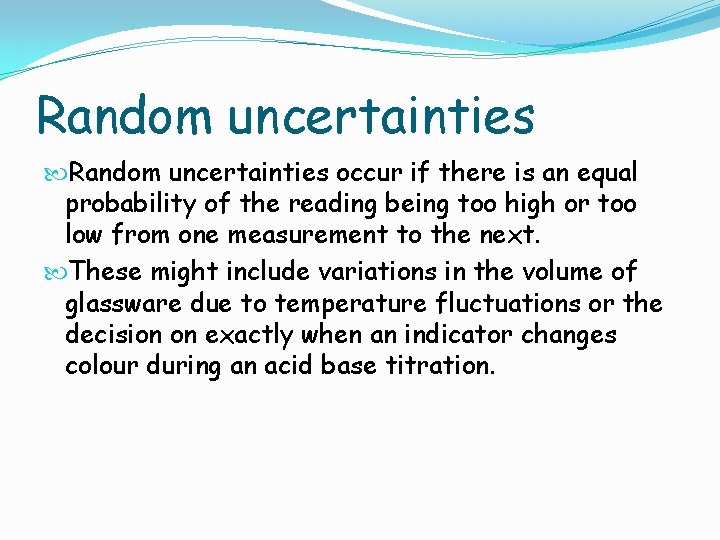 Random uncertainties

Random uncertainties occur if there is an equal probability of the reading being too high or too low from one measurement to the next.

These might include variations in the volume of glassware due to temperature fluctuations or the decision on exactly when an indicator changes colour during an acid base titration.